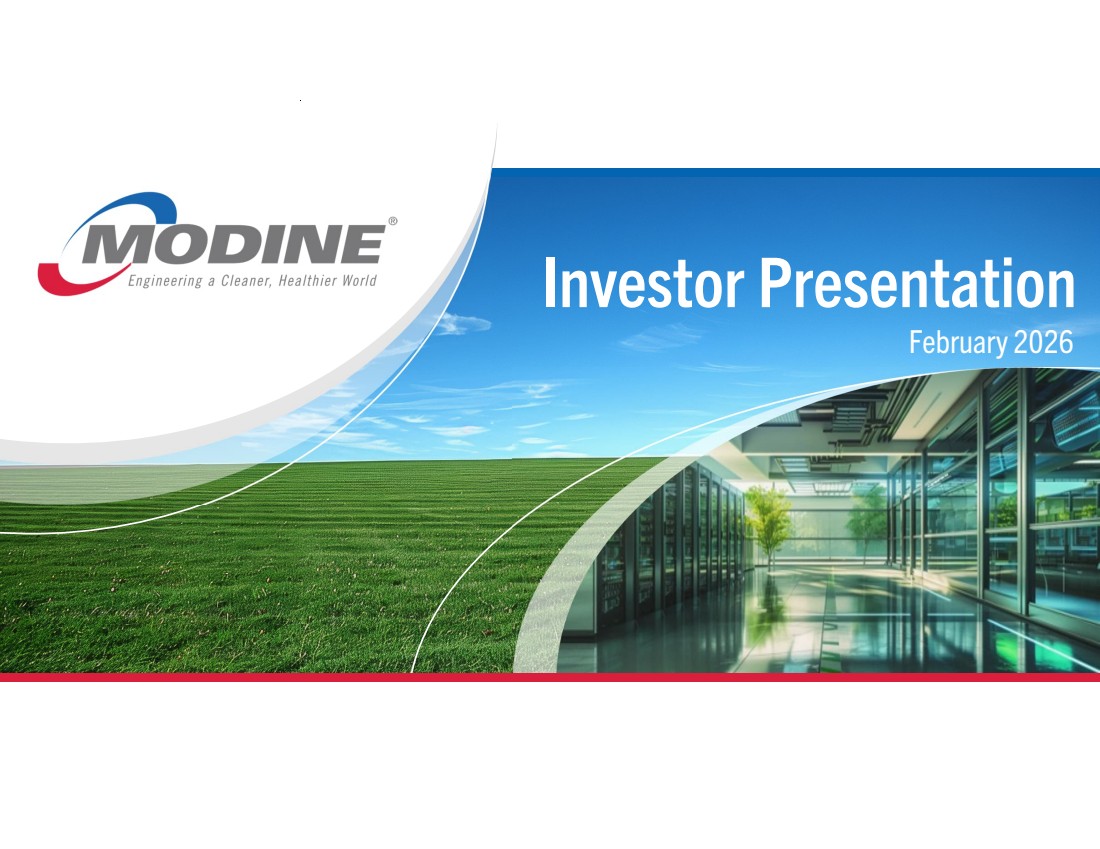 MODINE®
Engineering a Cleaner, Healthier World

Investor Presentation
February 2026